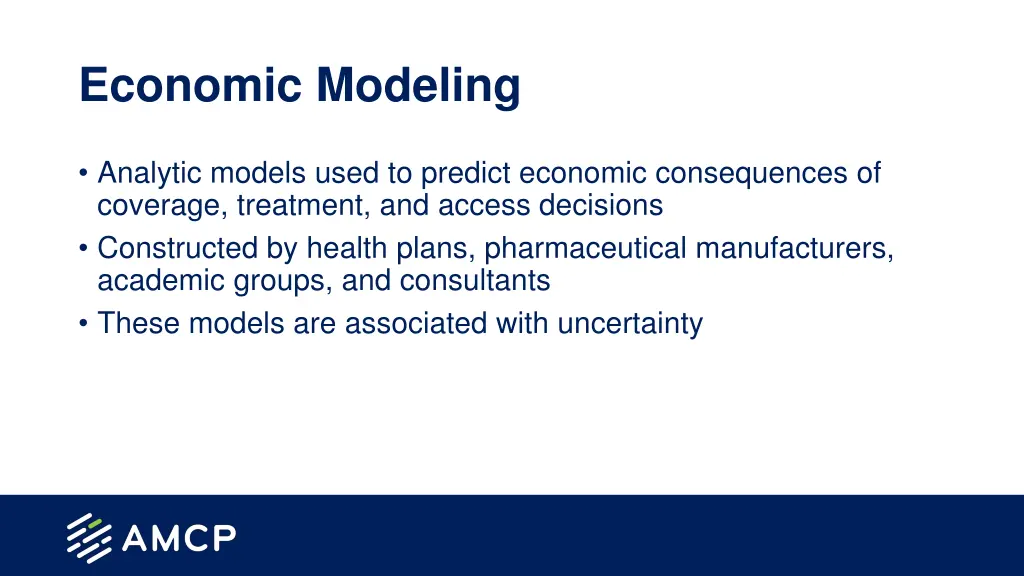 Economic Modeling

• Analytic models used to predict economic consequences of coverage, treatment, and access decisions
• Constructed by health plans, pharmaceutical manufacturers, academic groups, and consultants
• These models are associated with uncertainty

AMCP